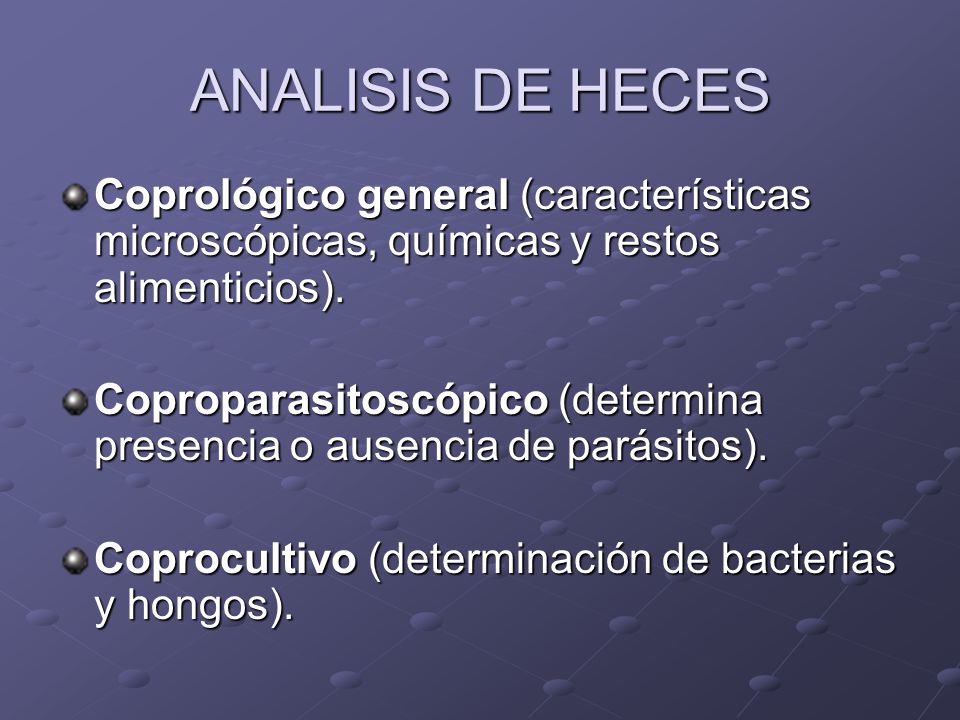 ANALISIS DE HECES

Coprológico general (características microscópicas, químicas y restos alimenticios).

Coproparasitoscópico (determina presencia o ausencia de parásitos).

Coprocultivo (determinación de bacterias y hongos).